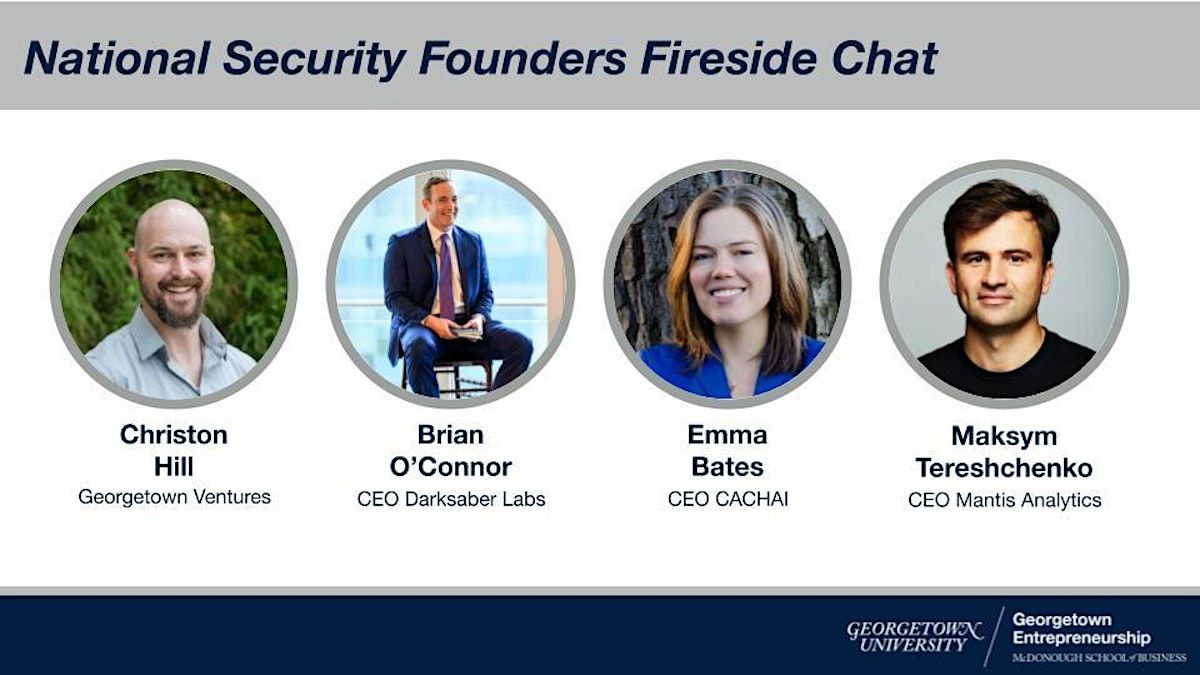 National Security Founders Fireside Chat

Christon Hill
Georgetown Ventures

Brian O'Connor
CEO Darksaber Labs

Emma Bates
CEO CACHAI

Maksym Tereshchenko
CEO Mantis Analytics

GEORGETOWN UNIVERSITY

Georgetown Entrepreneurship
McDONOUGH SCHOOL of BUSINESS